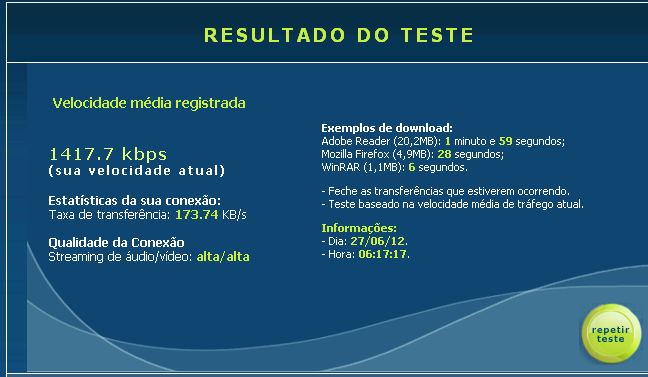 RESULTADO DO TESTE

Velocidade média registrada

1417.7 kbps
(sua velocidade atual)

Estatísticas da sua conexão:
Taxa de transferência: 173.74 KB/s

Qualidade da Conexão
Streaming de áudio/vídeo: alta/alta

Exemplos de download:
Adobe Reader (20,2MB): 1 minuto e 59 segundos;
Mozilla Firefox (4,9MB): 28 segundos;
WinRAR (1,1MB): 6 segundos.

- Feche as transferências que estiverem ocorrendo.
- Teste baseado na velocidade média de tráfego atual.

Informações:
- Dia: 27/06/12.
- Hora: 06:17:17.

repetir teste